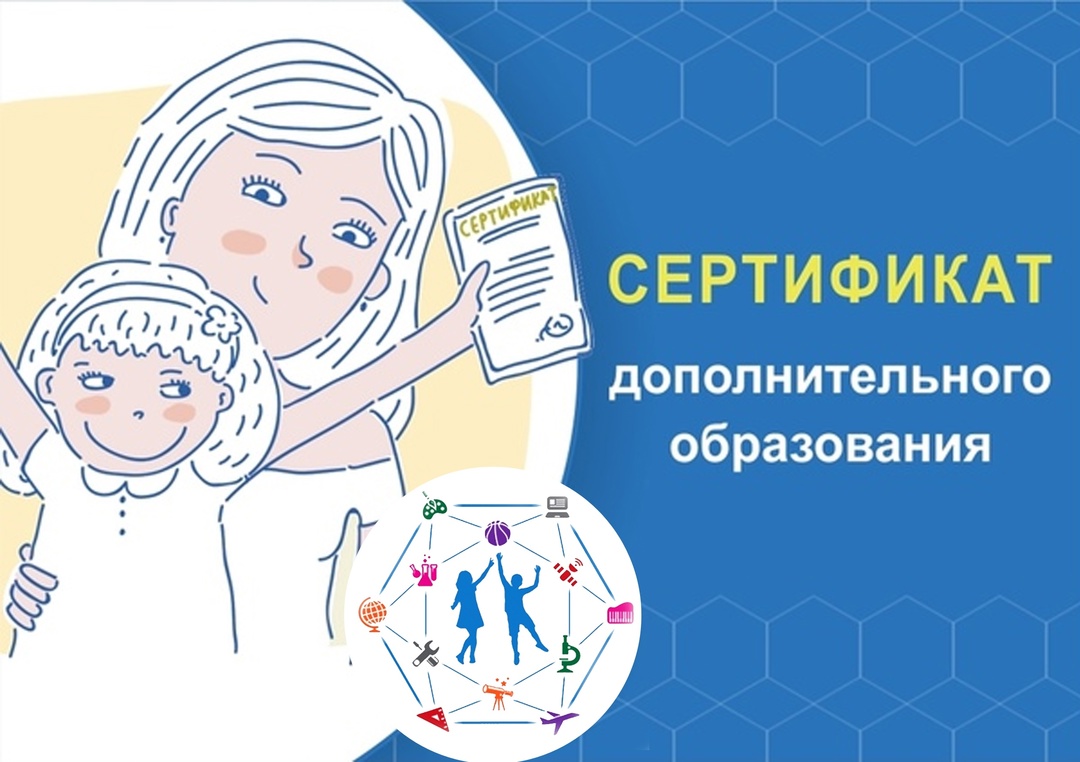 СЕРТИФИКАТ

СЕРТИФИКАТ
дополнительного
образования